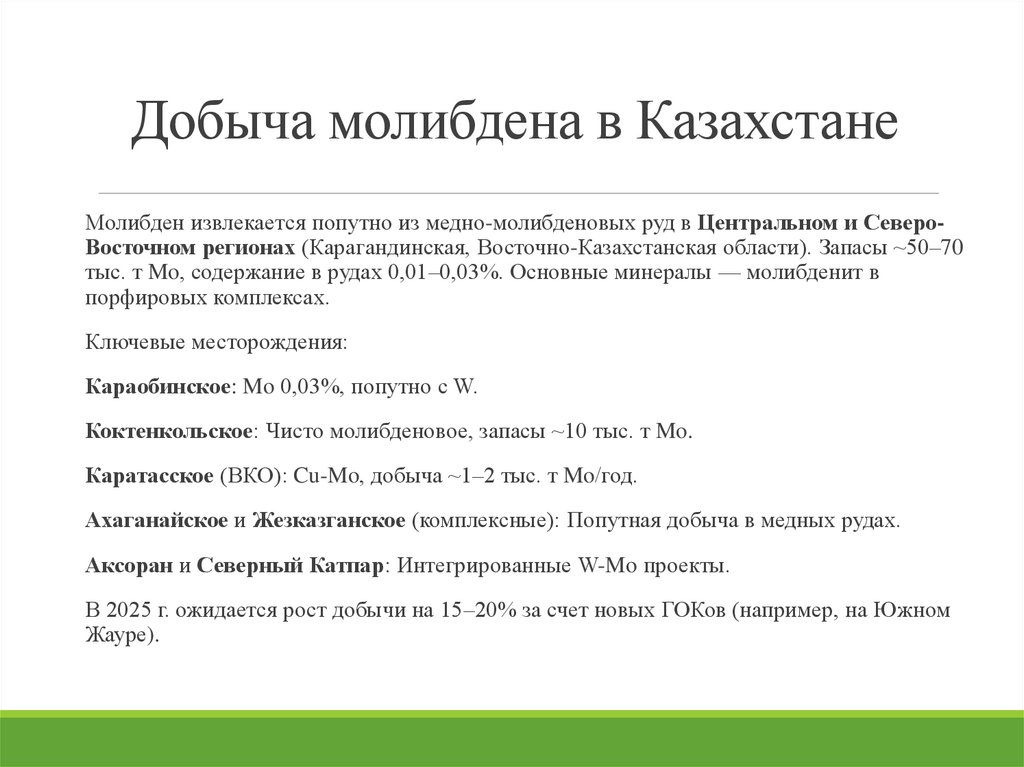 Добыча молибдена в Казахстане

Молибден извлекается попутно из медно-молибденовых руд в Центральном и Северо-Восточном регионах (Карагандинская, Восточно-Казахстанская области). Запасы ~50–70 тыс. т Mo, содержание в рудах 0,01–0,03%. Основные минералы — молибденит в порфировых комплексах.

Ключевые месторождения:

Караобинское: Mo 0,03%, попутно с W.

Коктенкольское: Чисто молибденовое, запасы ~10 тыс. т Mo.

Каратасское (ВКО): Cu-Mo, добыча ~1–2 тыс. т Mo/год.

Ахаганайское и Жезказганское (комплексные): Попутная добыча в медных рудах.

Аксоран и Северный Катпар: Интегрированные W-Mo проекты.

В 2025 г. ожидается рост добычи на 15–20% за счет новых ГОКов (например, на Южном Жауре).